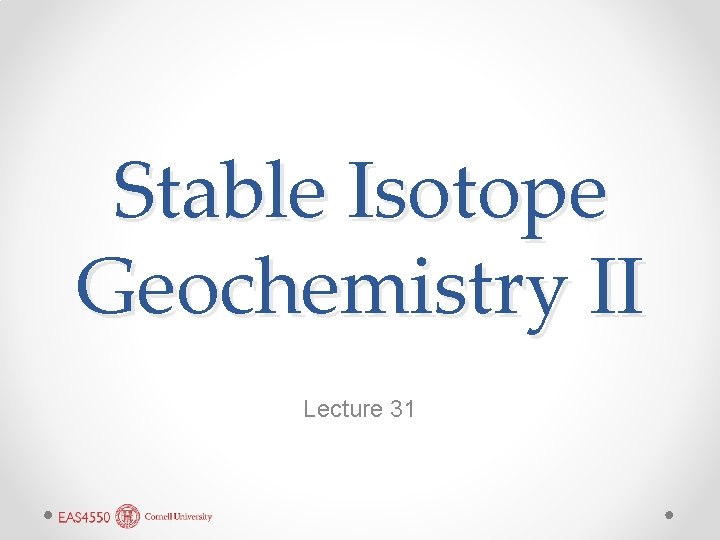 Stable Isotope Geochemistry II

Lecture 31

EAS4550 Cornell University